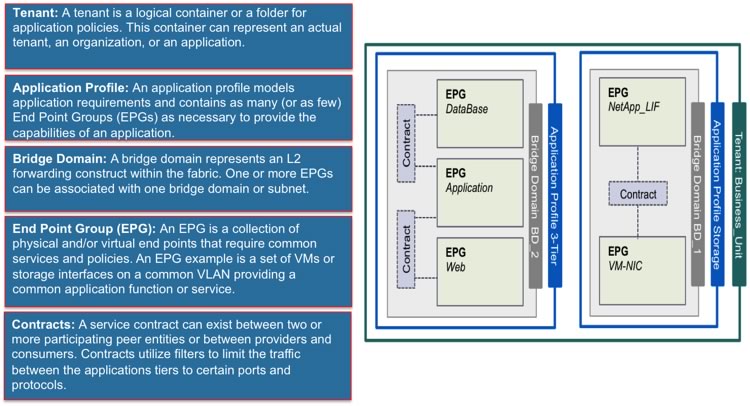 **Tenant:** A tenant is a logical container or a folder for application policies. This container can represent an actual tenant, an organization, or an application.

**Application Profile:** An application profile models application requirements and contains as many (or as few) End Point Groups (EPGs) as necessary to provide the capabilities of an application.

**Bridge Domain:** A bridge domain represents an L2 forwarding construct within the fabric. One or more EPGs can be associated with one bridge domain or subnet.

**End Point Group (EPG):** An EPG is a collection of physical and/or virtual end points that require common services and policies. An EPG example is a set of VMs or storage interfaces on a common VLAN providing a common application function or service.

**Contracts:** A service contract can exist between two or more participating peer entities or between providers and consumers. Contracts utilize filters to limit the traffic between the applications tiers to certain ports and protocols.

EPG
DataBase

Contract

EPG
Application

Contract

EPG
Web

Bridge Domain BD_2

Application Profile 3-Tier

EPG
NetApp_LIF

Contract

EPG
VM-NIC

Bridge Domain BD_1

Application Profile Storage

Tenant: Business_Unit